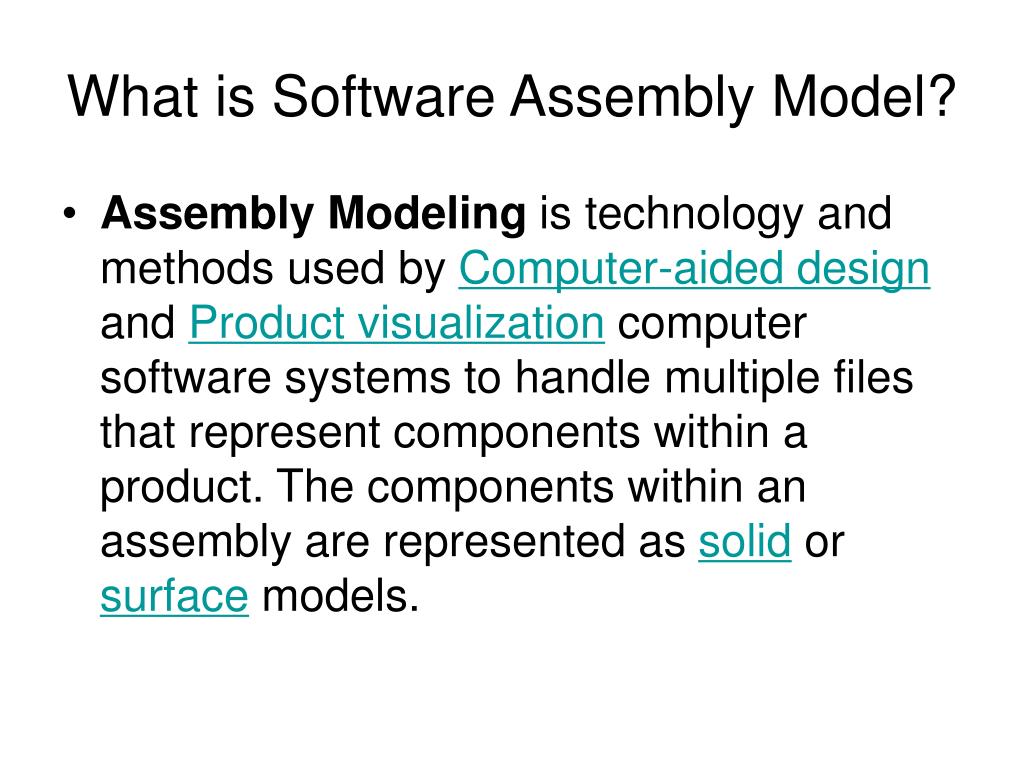 What is Software Assembly Model?

• Assembly Modeling is technology and methods used by Computer-aided design and Product visualization computer software systems to handle multiple files that represent components within a product. The components within an assembly are represented as solid or surface models.